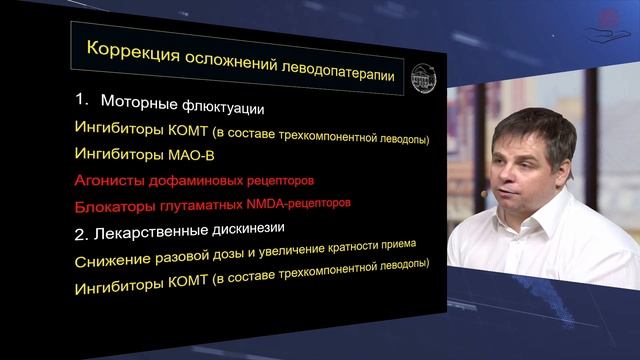 Коррекция осложнений леводопатерапии

1. Моторные флюктуации

Ингибиторы КОМТ (в составе трехкомпонентной леводопы)

Ингибиторы МАО-В

Агонисты дофаминовых рецепторов

Блокаторы глутаматных NMDA-рецепторов

2. Лекарственные дискинезии

Снижение разовой дозы и увеличение кратности приема

Ингибиторы КОМТ (в составе трехкомпонентной леводопы)